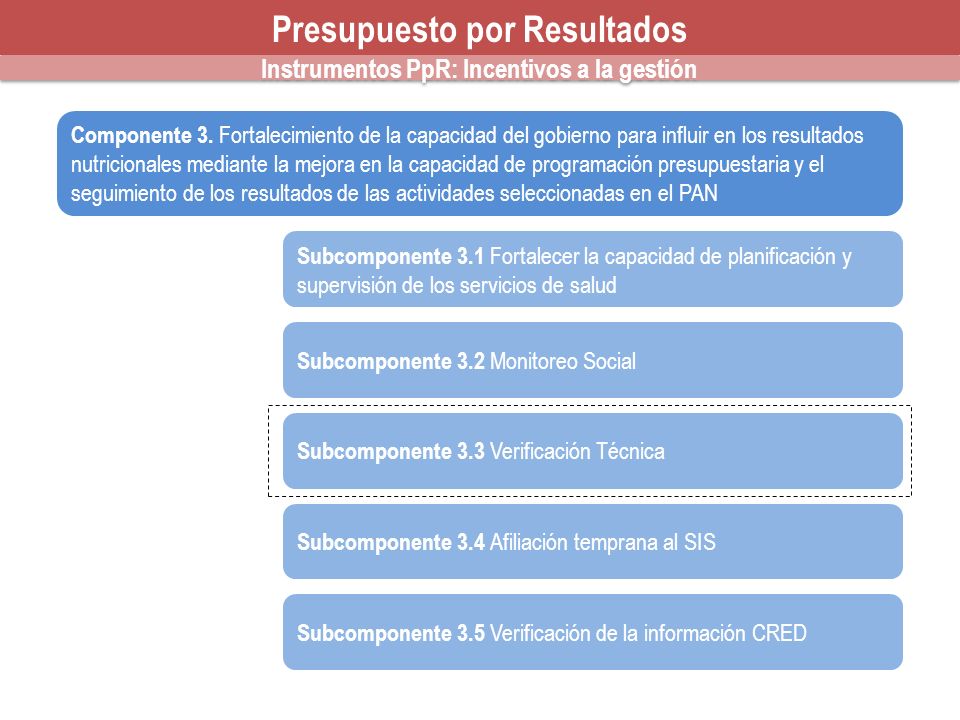 Presupuesto por Resultados

Instrumentos PpR: Incentivos a la gestión

Componente 3. Fortalecimiento de la capacidad del gobierno para influir en los resultados nutricionales mediante la mejora en la capacidad de programación presupuestaria y el seguimiento de los resultados de las actividades seleccionadas en el PAN

Subcomponente 3.1 Fortalecer la capacidad de planificación y supervisión de los servicios de salud

Subcomponente 3.2 Monitoreo Social

Subcomponente 3.3 Verificación Técnica

Subcomponente 3.4 Afiliación temprana al SIS

Subcomponente 3.5 Verificación de la información CRED